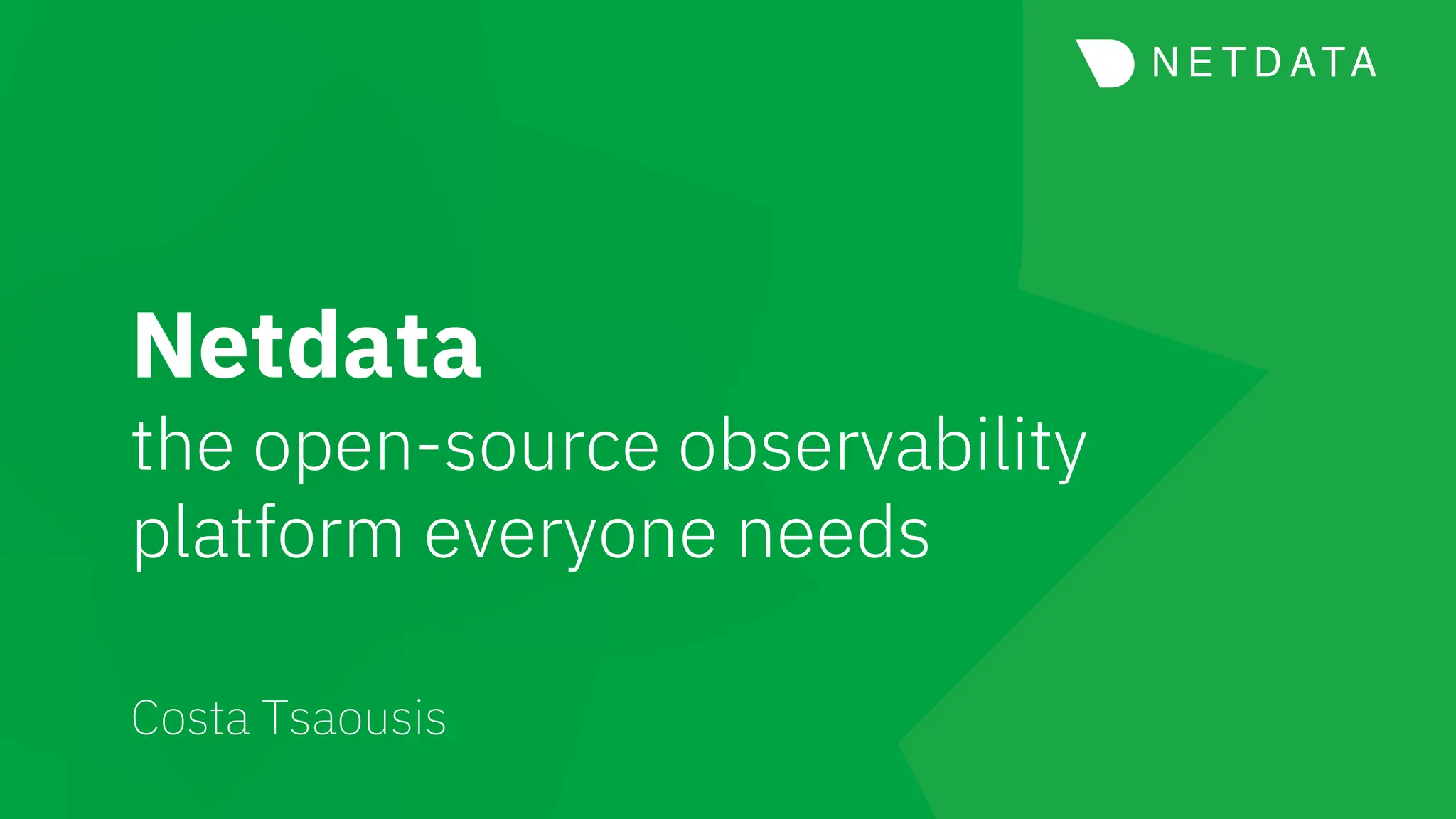 NETDATA

Netdata
the open-source observability platform everyone needs

Costa Tsaousis